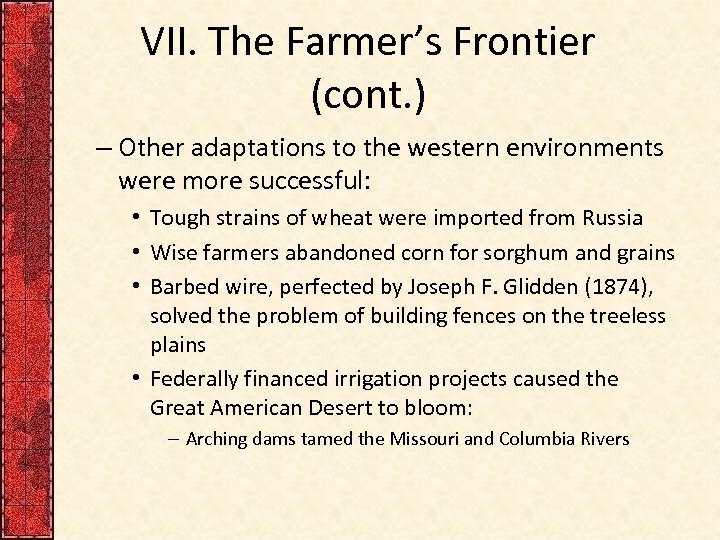 VII. The Farmer's Frontier (cont.)

– Other adaptations to the western environments were more successful:

• Tough strains of wheat were imported from Russia

• Wise farmers abandoned corn for sorghum and grains

• Barbed wire, perfected by Joseph F. Glidden (1874), solved the problem of building fences on the treeless plains

• Federally financed irrigation projects caused the Great American Desert to bloom:

– Arching dams tamed the Missouri and Columbia Rivers